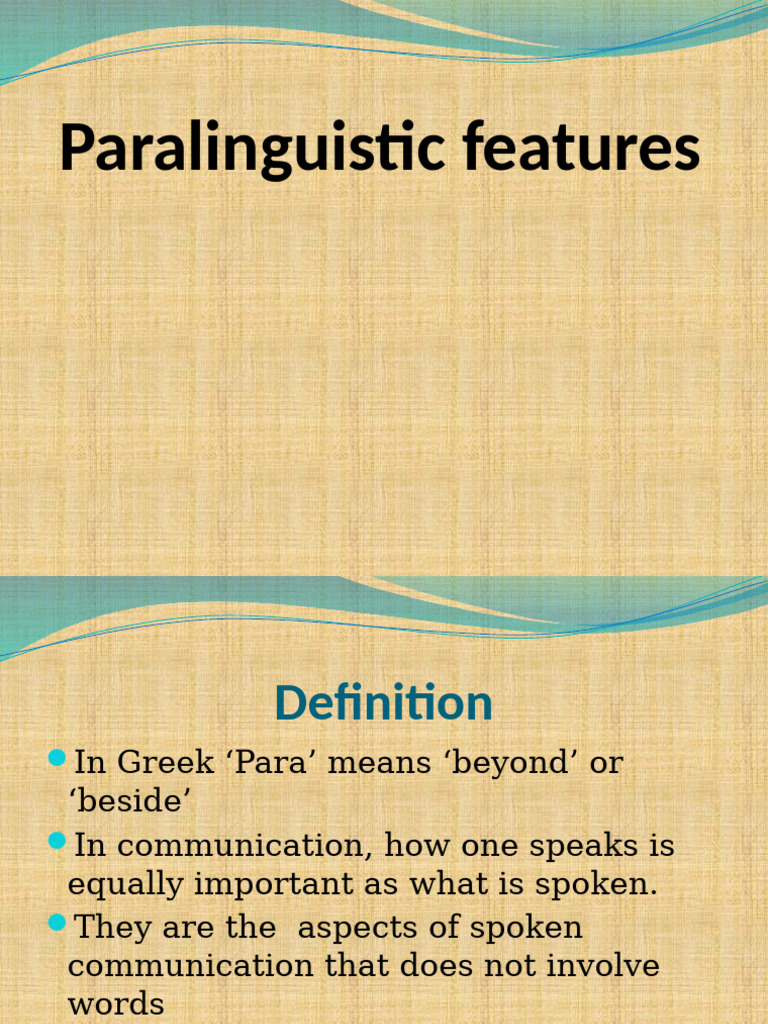 Paralinguistic features

Definition

In Greek ‘Para’ means ‘beyond’ or ‘beside’

In communication, how one speaks is equally important as what is spoken.

They are the aspects of spoken communication that does not involve words